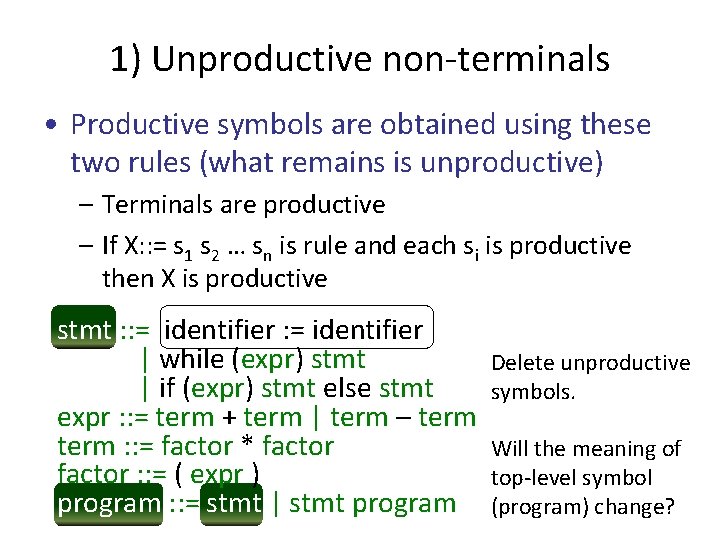 1) Unproductive non-terminals

• Productive symbols are obtained using these two rules (what remains is unproductive)

– Terminals are productive

– If X::= $s_1$ $s_2$ … $s_n$ is rule and each $s_i$ is productive then X is productive

stmt ::= identifier := identifier
| while (expr) stmt
| if (expr) stmt else stmt
expr ::= term + term | term – term
term ::= factor * factor
factor ::= ( expr )
program ::= stmt | stmt program

Delete unproductive symbols.

Will the meaning of top-level symbol (program) change?